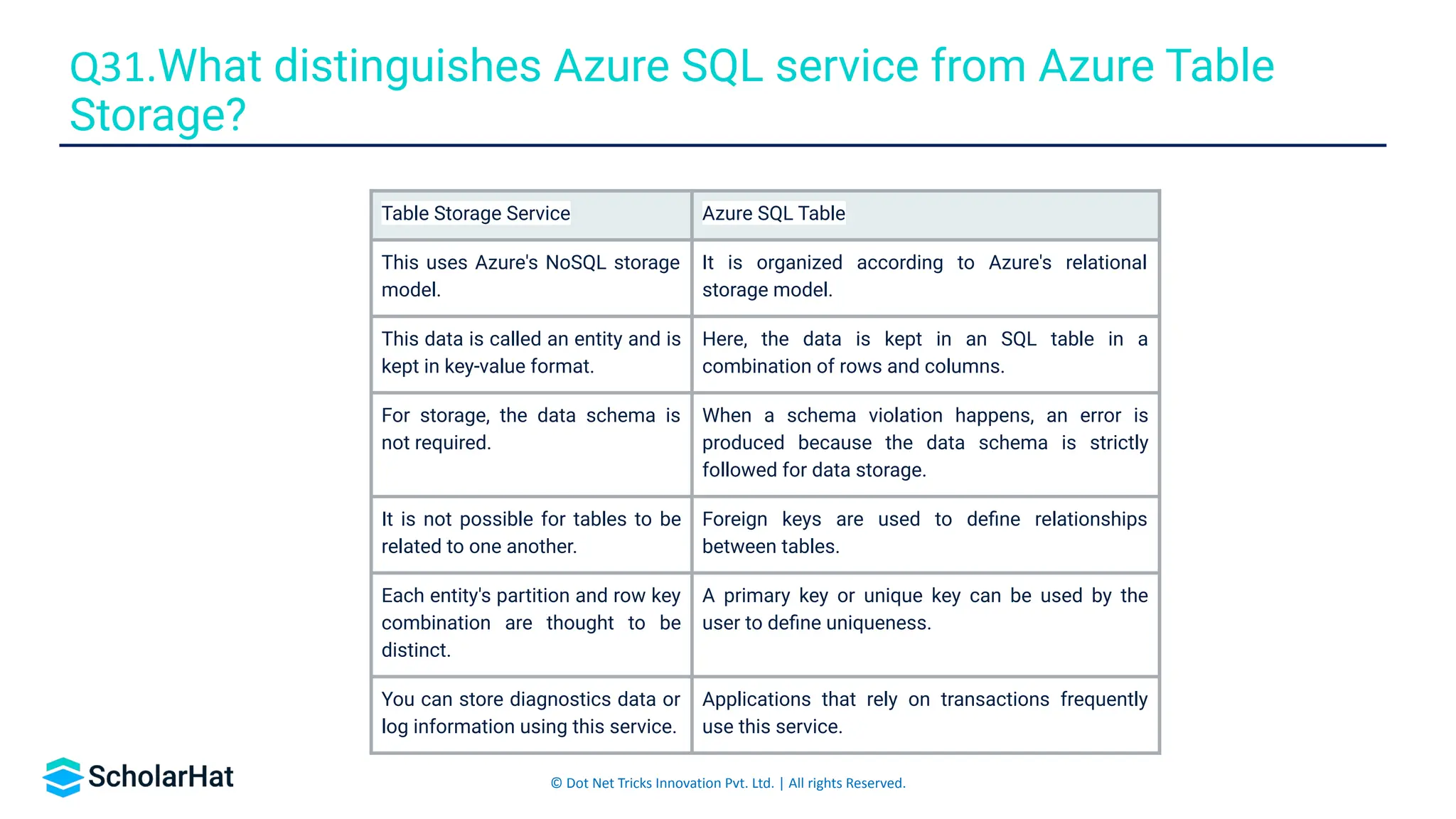 Q31.What distinguishes Azure SQL service from Azure Table Storage?

| Table Storage Service | Azure SQL Table |
|---|---|
| This uses Azure's NoSQL storage model. | It is organized according to Azure's relational storage model. |
| This data is called an entity and is kept in key-value format. | Here, the data is kept in an SQL table in a combination of rows and columns. |
| For storage, the data schema is not required. | When a schema violation happens, an error is produced because the data schema is strictly followed for data storage. |
| It is not possible for tables to be related to one another. | Foreign keys are used to define relationships between tables. |
| Each entity's partition and row key combination are thought to be distinct. | A primary key or unique key can be used by the user to define uniqueness. |
| You can store diagnostics data or log information using this service. | Applications that rely on transactions frequently use this service. |

ScholarHat

© Dot Net Tricks Innovation Pvt. Ltd. | All rights Reserved.